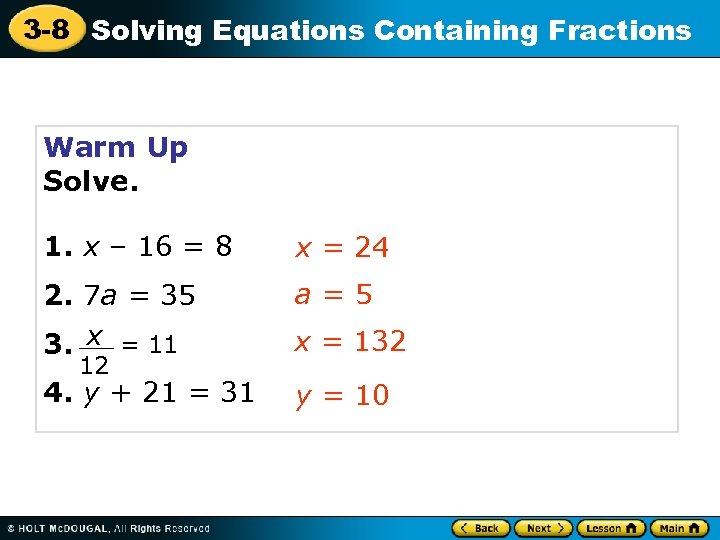 3-8 Solving Equations Containing Fractions

Warm Up
Solve.

1. $x - 16 = 8$ $x = 24$

2. $7a = 35$ $a = 5$

3. $\frac{x}{12} = 11$ $x = 132$

4. $y + 21 = 31$ $y = 10$

© HOLT McDOUGAL, All Rights Reserved

Back Next Lesson Main